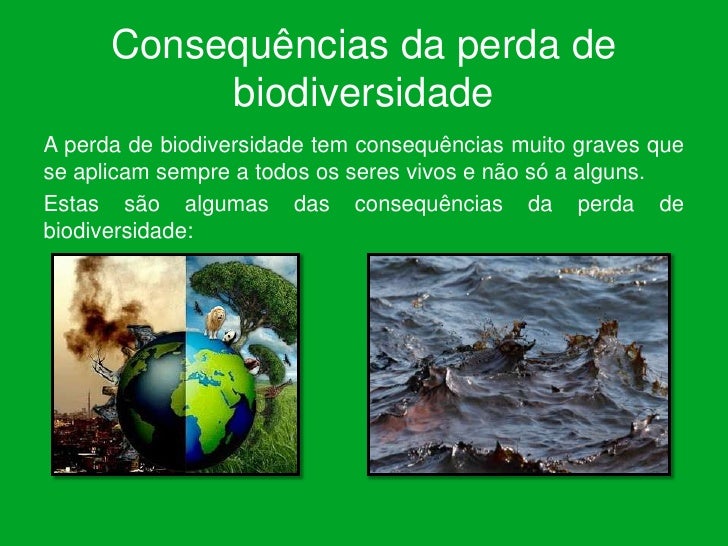 Consequências da perda de biodiversidade

A perda de biodiversidade tem consequências muito graves que se aplicam sempre a todos os seres vivos e não só a alguns.

Estas são algumas das consequências da perda de biodiversidade: